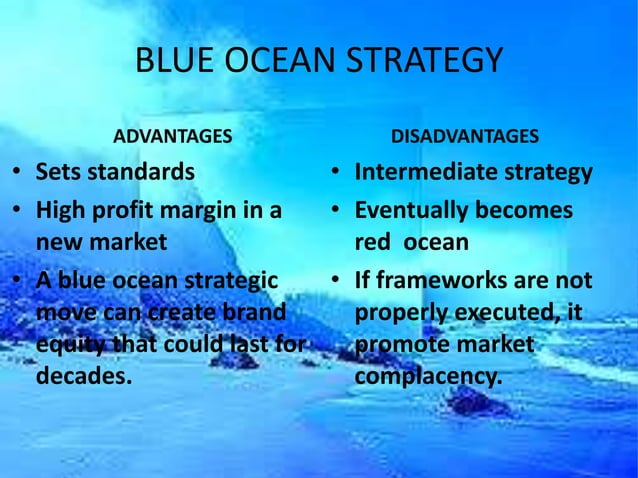 BLUE OCEAN STRATEGY

ADVANTAGES
• Sets standards
• High profit margin in a new market
• A blue ocean strategic move can create brand equity that could last for decades.

DISADVANTAGES
• Intermediate strategy
• Eventually becomes red ocean
• If frameworks are not properly executed, it promote market complacency.